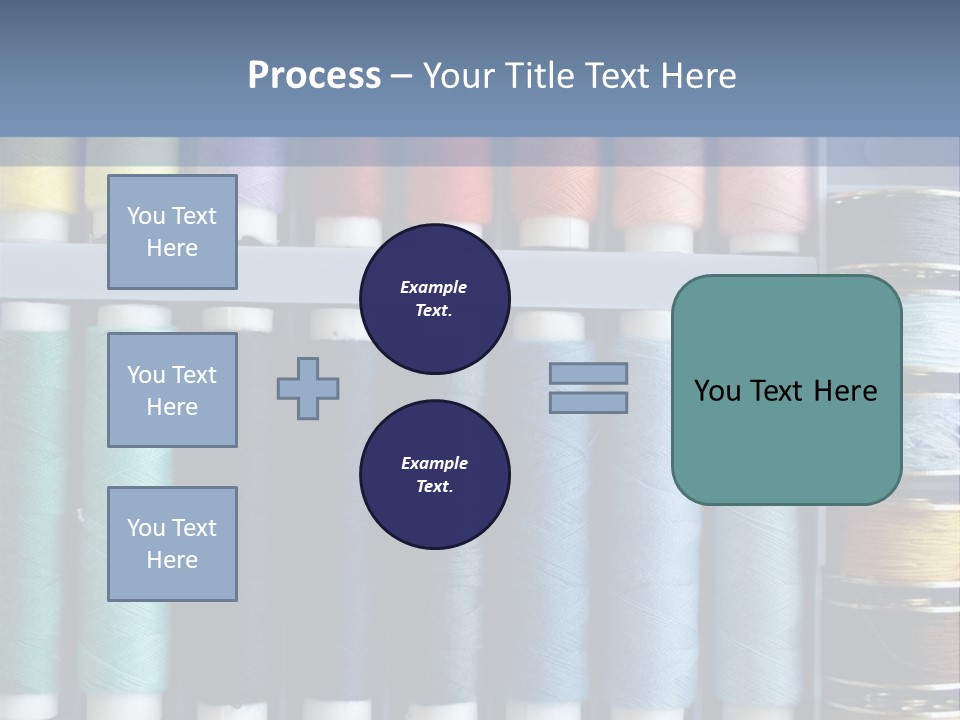 Process – Your Title Text Here

You Text Here

You Text Here

You Text Here

Example Text.

Example Text.

You Text Here